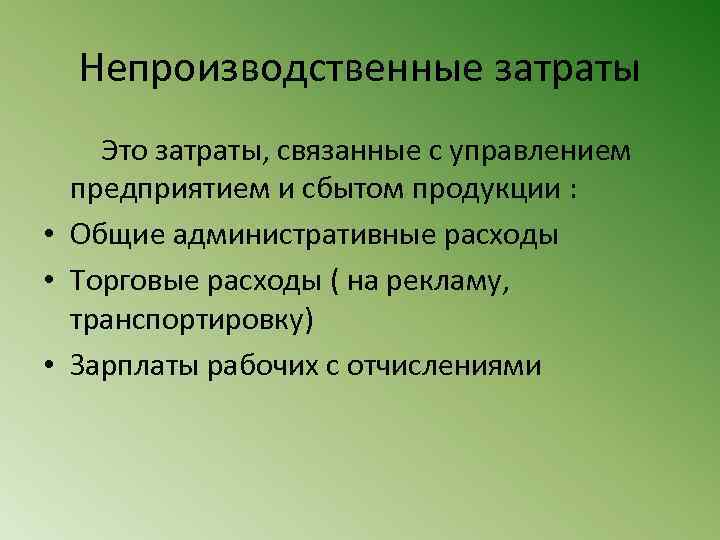 Непроизводственные затраты

Это затраты, связанные с управлением предприятием и сбытом продукции :

• Общие административные расходы
• Торговые расходы ( на рекламу, транспортировку)
• Зарплаты рабочих с отчислениями